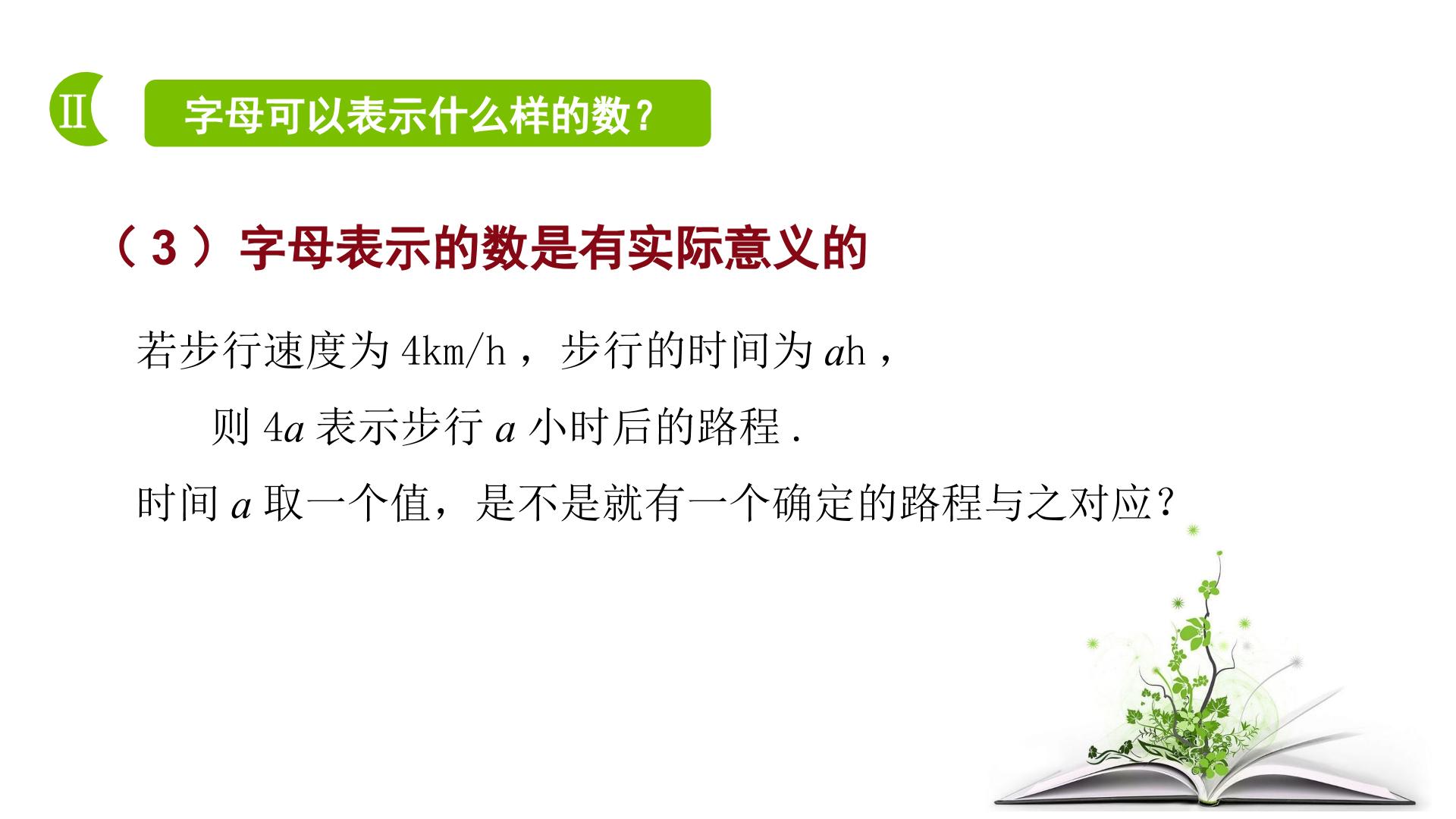 Ⅱ

字母可以表示什么样的数？

（3）字母表示的数是有实际意义的

若步行速度为4km/h，步行的时间为$a$h，

则$4a$表示步行$a$小时后的路程.

时间$a$取一个值，是不是就有一个确定的路程与之对应？